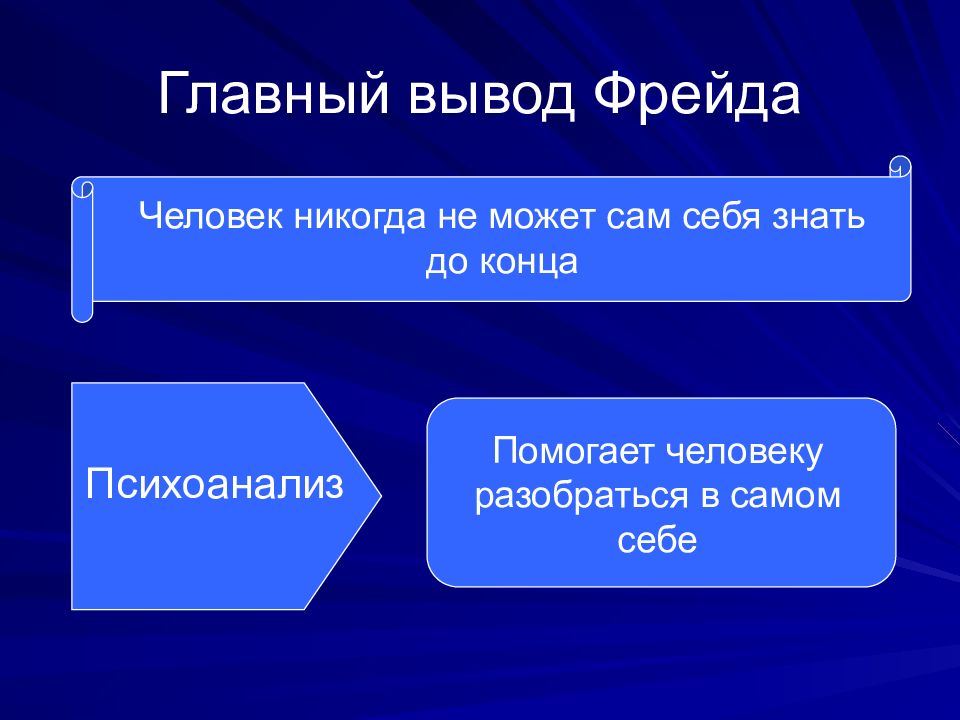 Главный вывод Фрейда

Человек никогда не может сам себя знать до конца

Психоанализ

Помогает человеку разобраться в самом себе